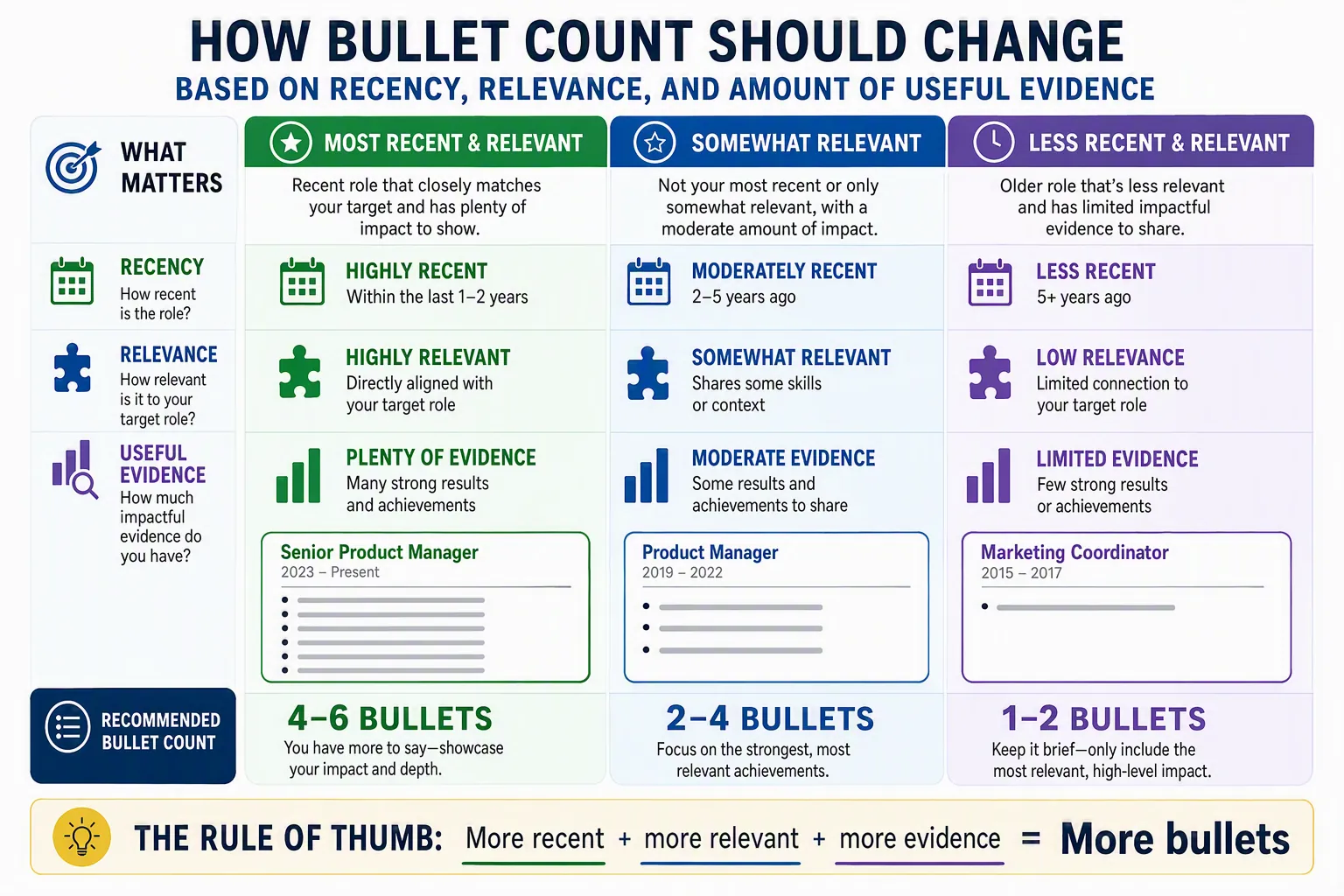 HOW BULLET COUNT SHOULD CHANGE
BASED ON RECENCY, RELEVANCE, AND AMOUNT OF USEFUL EVIDENCE

| WHAT MATTERS | MOST RECENT & RELEVANT | SOMEWHAT RELEVANT | LESS RECENT & RELEVANT |
|---|---|---|---|
| | Recent role that closely matches your target and has plenty of impact to show. | Not your most recent or only somewhat relevant, with a moderate amount of impact. | Older role that's less relevant and has limited impactful evidence to share. |
| RECENCY How recent is the role? | HIGHLY RECENT Within the last 1–2 years | MODERATELY RECENT 2–5 years ago | LESS RECENT 5+ years ago |
| RELEVANCE How relevant is it to your target role? | HIGHLY RELEVANT Directly aligned with your target role | SOMEWHAT RELEVANT Shares some skills or context | LOW RELEVANCE Limited connection to your target role |
| USEFUL EVIDENCE How much impactful evidence do you have? | PLENTY OF EVIDENCE Many strong results and achievements | MODERATE EVIDENCE Some results and achievements to share | LIMITED EVIDENCE Few strong results or achievements |
| | Senior Product Manager 2023 – Present | Product Manager 2019 – 2022 | Marketing Coordinator 2015 – 2017 |
| RECOMMENDED BULLET COUNT | 4–6 BULLETS You have more to say—showcase your impact and depth. | 2–4 BULLETS Focus on the strongest, most relevant achievements. | 1–2 BULLETS Keep it brief—only include the most relevant, high-level impact. |

THE RULE OF THUMB: More recent + more relevant + more evidence = More bullets